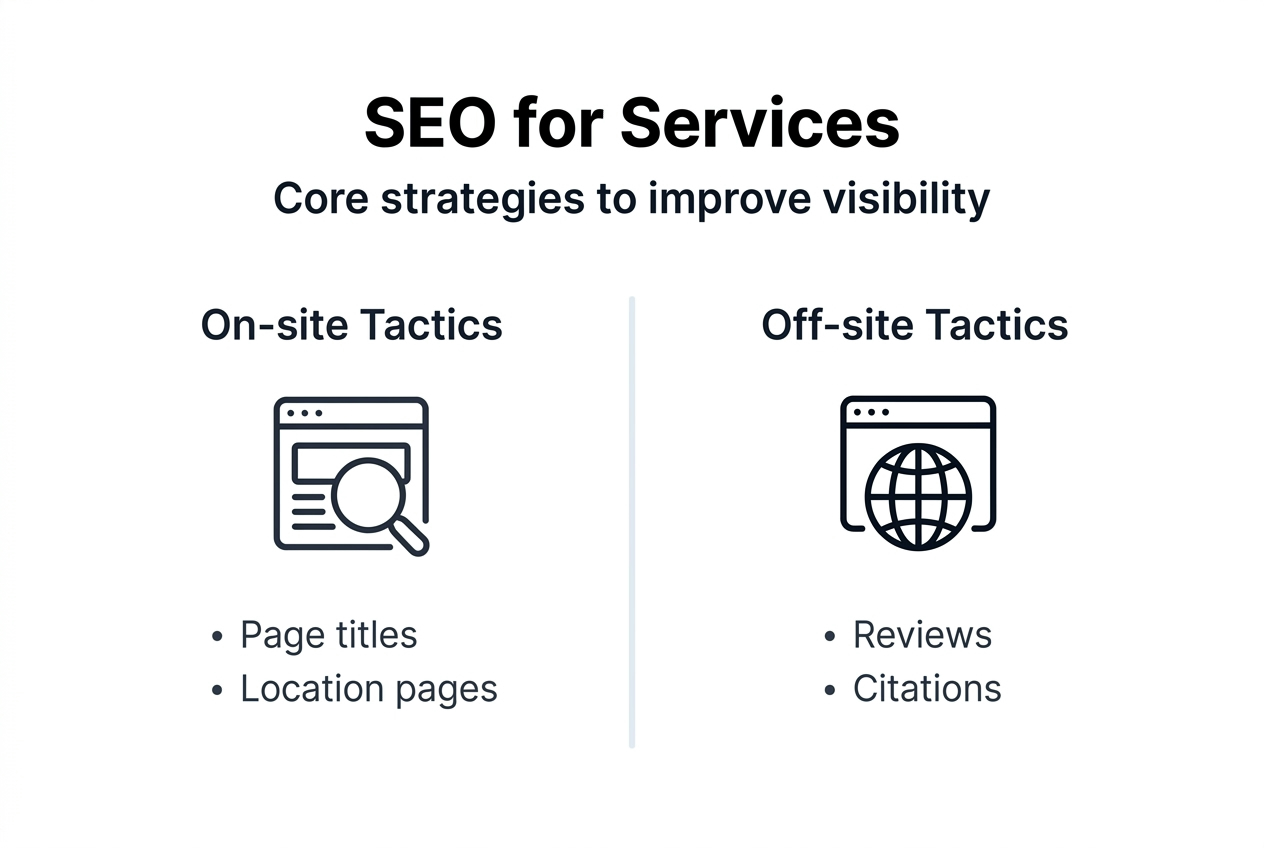 SEO for Services

Core strategies to improve visibility

On-site Tactics

• Page titles
• Location pages

Off-site Tactics

• Reviews
• Citations